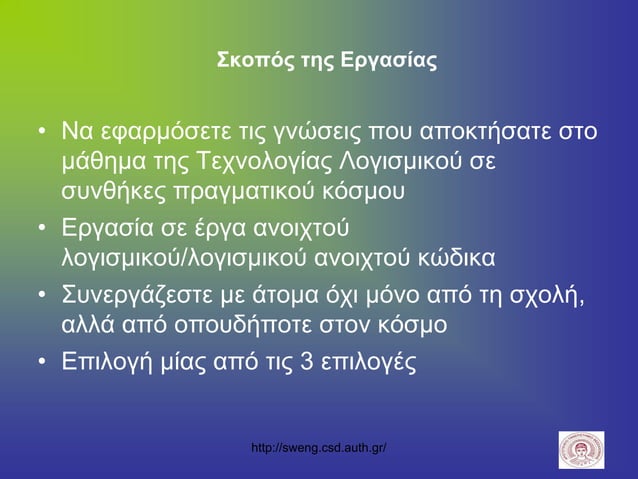 Σκοπός της Εργασίας

• Να εφαρμόσετε τις γνώσεις που αποκτήσατε στο μάθημα της Τεχνολογίας Λογισμικού σε συνθήκες πραγματικού κόσμου

• Εργασία σε έργα ανοιχτού λογισμικού/λογισμικού ανοιχτού κώδικα

• Συνεργάζεστε με άτομα όχι μόνο από τη σχολή, αλλά από οπουδήποτε στον κόσμο

• Επιλογή μίας από τις 3 επιλογές

http://sweng.csd.auth.gr/